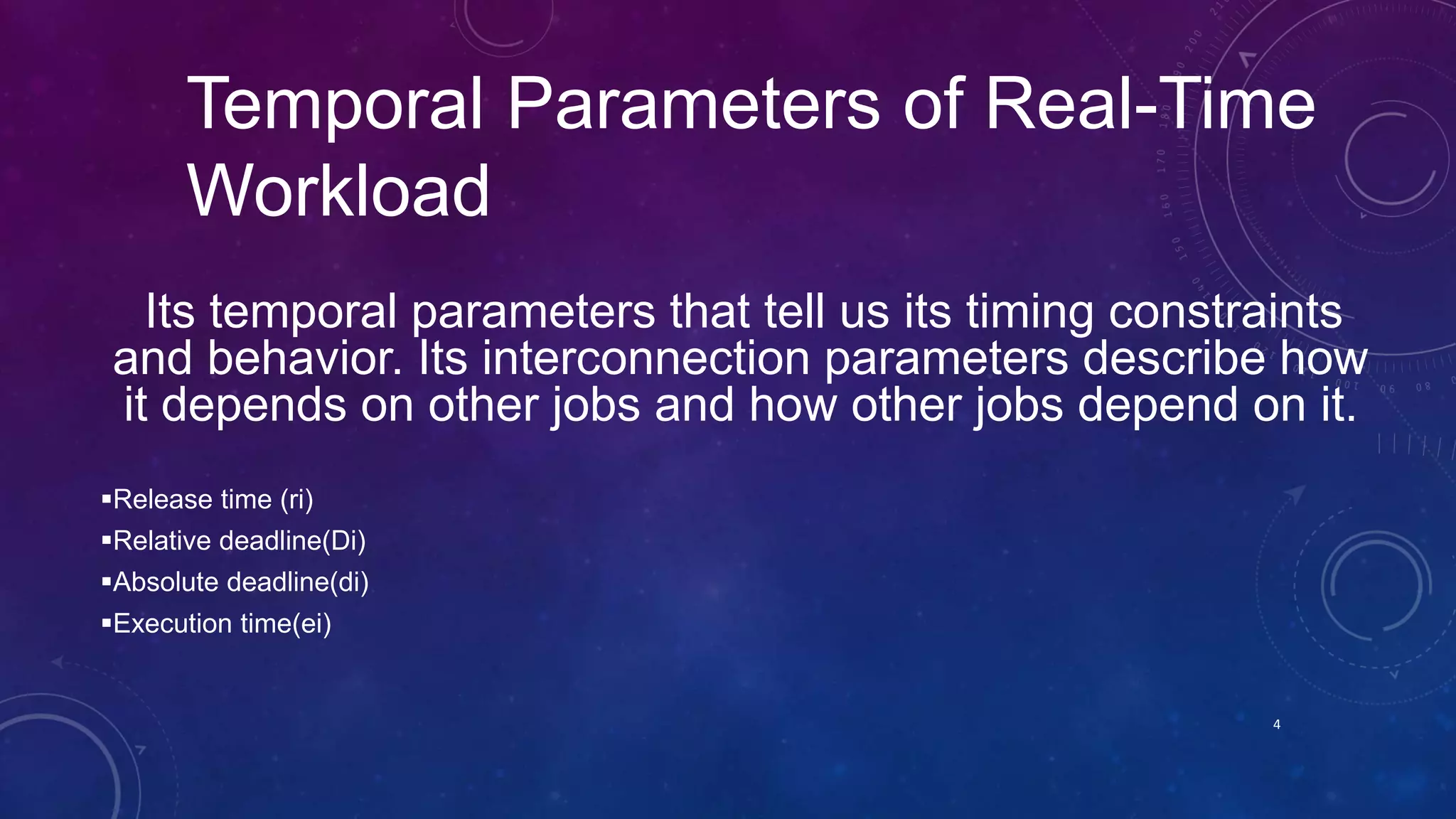 Temporal Parameters of Real-Time Workload

Its temporal parameters that tell us its timing constraints and behavior. Its interconnection parameters describe how it depends on other jobs and how other jobs depend on it.

▪Release time (ri)
▪Relative deadline(Di)
▪Absolute deadline(di)
▪Execution time(ei)

4